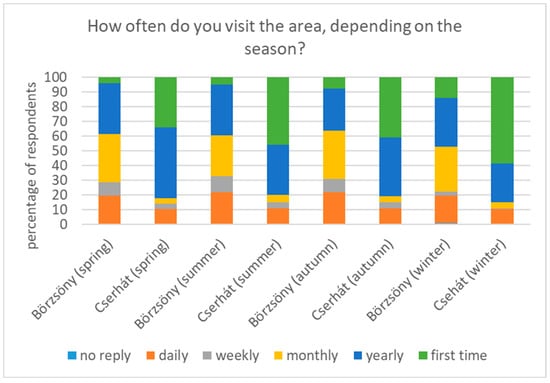 How often do you visit the area, depending on the season?

percentage of respondents

100
90
80
70
60
50
40
30
20
10
0

Börzsöny (spring)
Cserhát (spring)
Börzsöny (summer)
Cserhát (summer)
Börzsöny (autumn)
Cserhát (autumn)
Börzsöny (winter)
Csehát (winter)

no reply
daily
weekly
monthly
yearly
first time